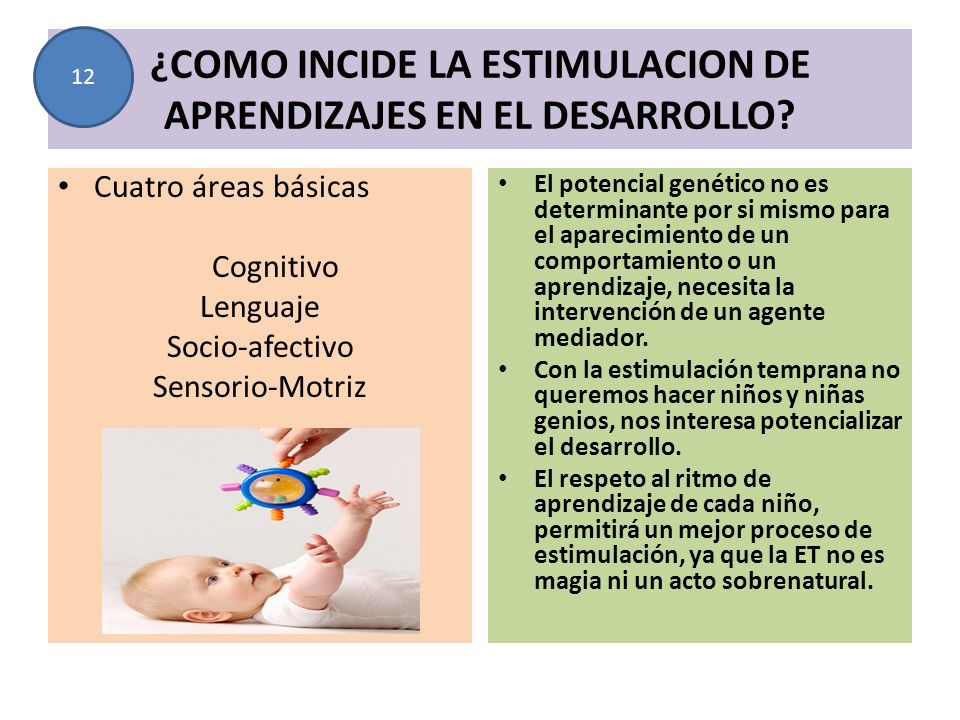 12

¿COMO INCIDE LA ESTIMULACION DE APRENDIZAJES EN EL DESARROLLO?

• Cuatro áreas básicas

Cognitivo
Lenguaje
Socio-afectivo
Sensorio-Motriz

• El potencial genético no es determinante por si mismo para el aparecimiento de un comportamiento o un aprendizaje, necesita la intervención de un agente mediador.
• Con la estimulación temprana no queremos hacer niños y niñas genios, nos interesa potencializar el desarrollo.
• El respeto al ritmo de aprendizaje de cada niño, permitirá un mejor proceso de estimulación, ya que la ET no es magia ni un acto sobrenatural.